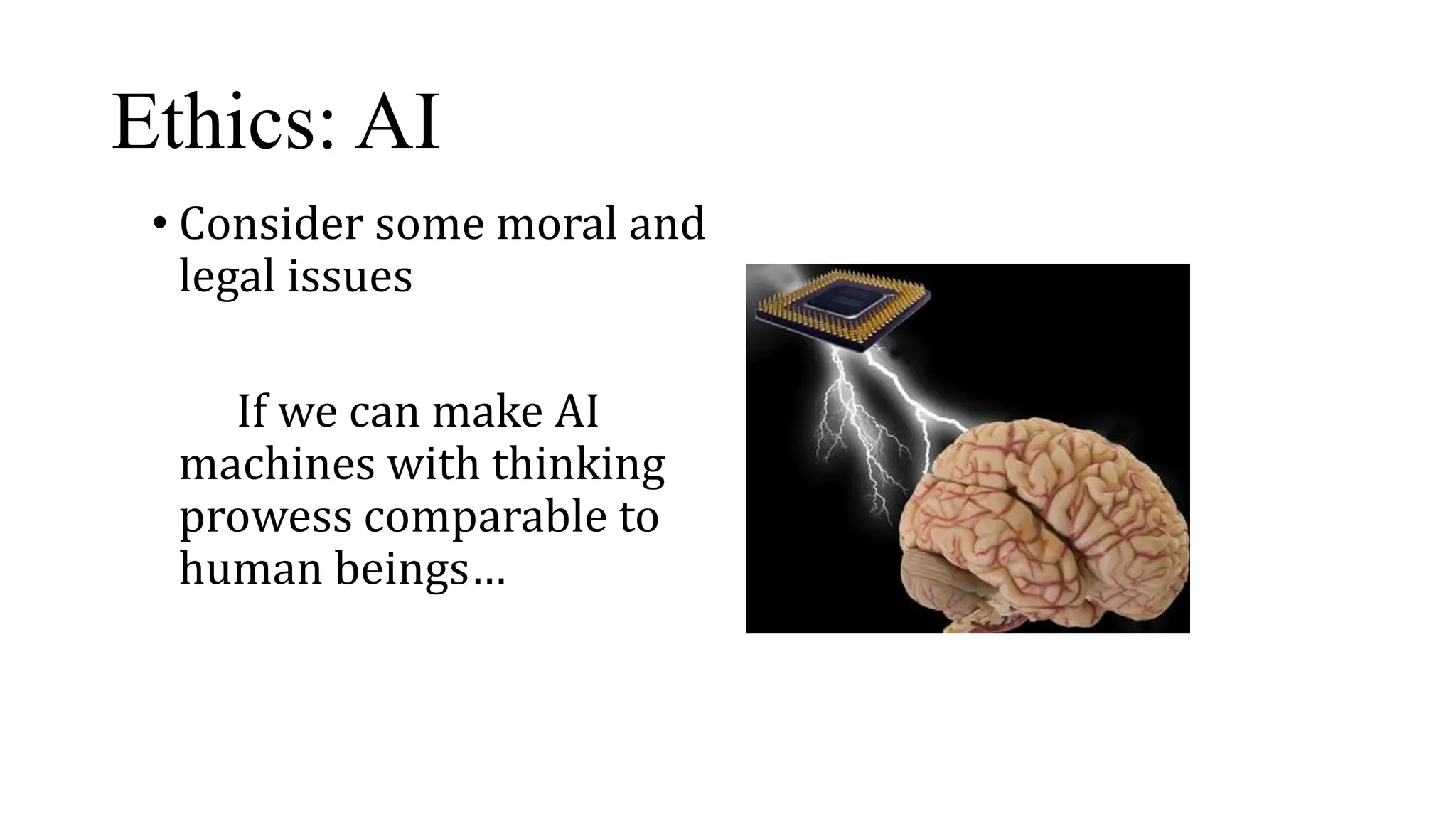 Ethics: AI

• Consider some moral and legal issues

If we can make AI machines with thinking prowess comparable to human beings…